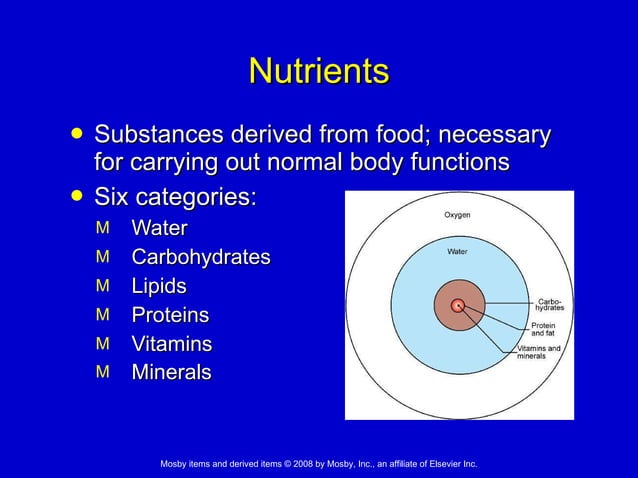 Nutrients

• Substances derived from food; necessary for carrying out normal body functions

• Six categories:

M Water

M Carbohydrates

M Lipids

M Proteins

M Vitamins

M Minerals

Oxygen

Water

Carbohydrates

Protein and fat

Vitamins and minerals

Mosby items and derived items © 2008 by Mosby, Inc., an affiliate of Elsevier Inc.